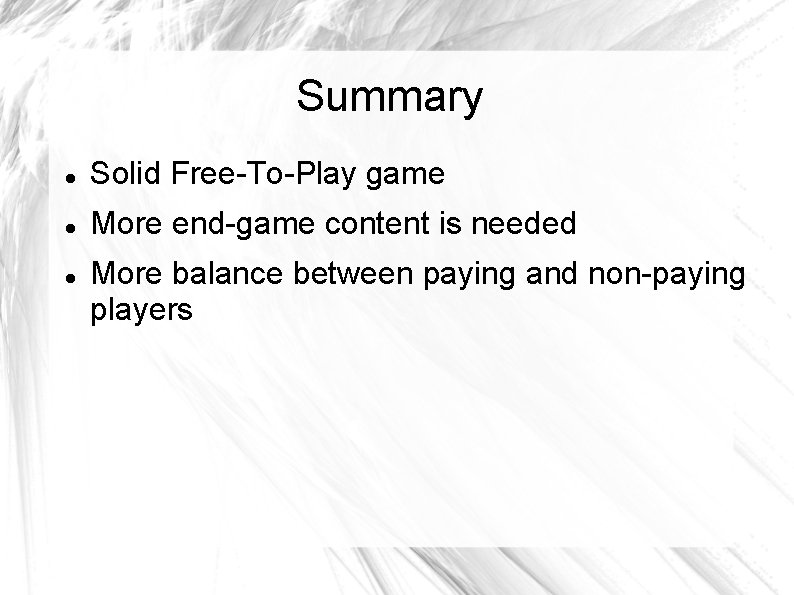 Summary

- Solid Free-To-Play game
- More end-game content is needed
- More balance between paying and non-paying players